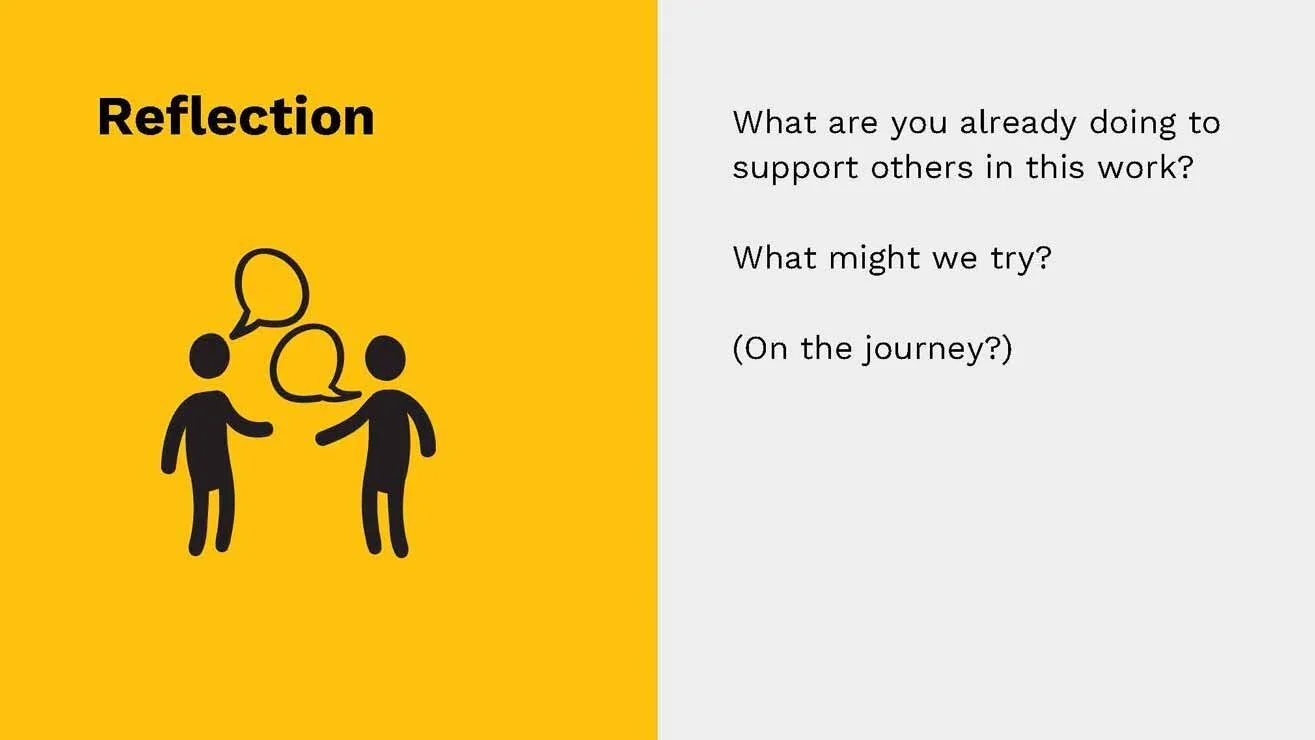 Reflection

What are you already doing to support others in this work?

What might we try?

(On the journey?)